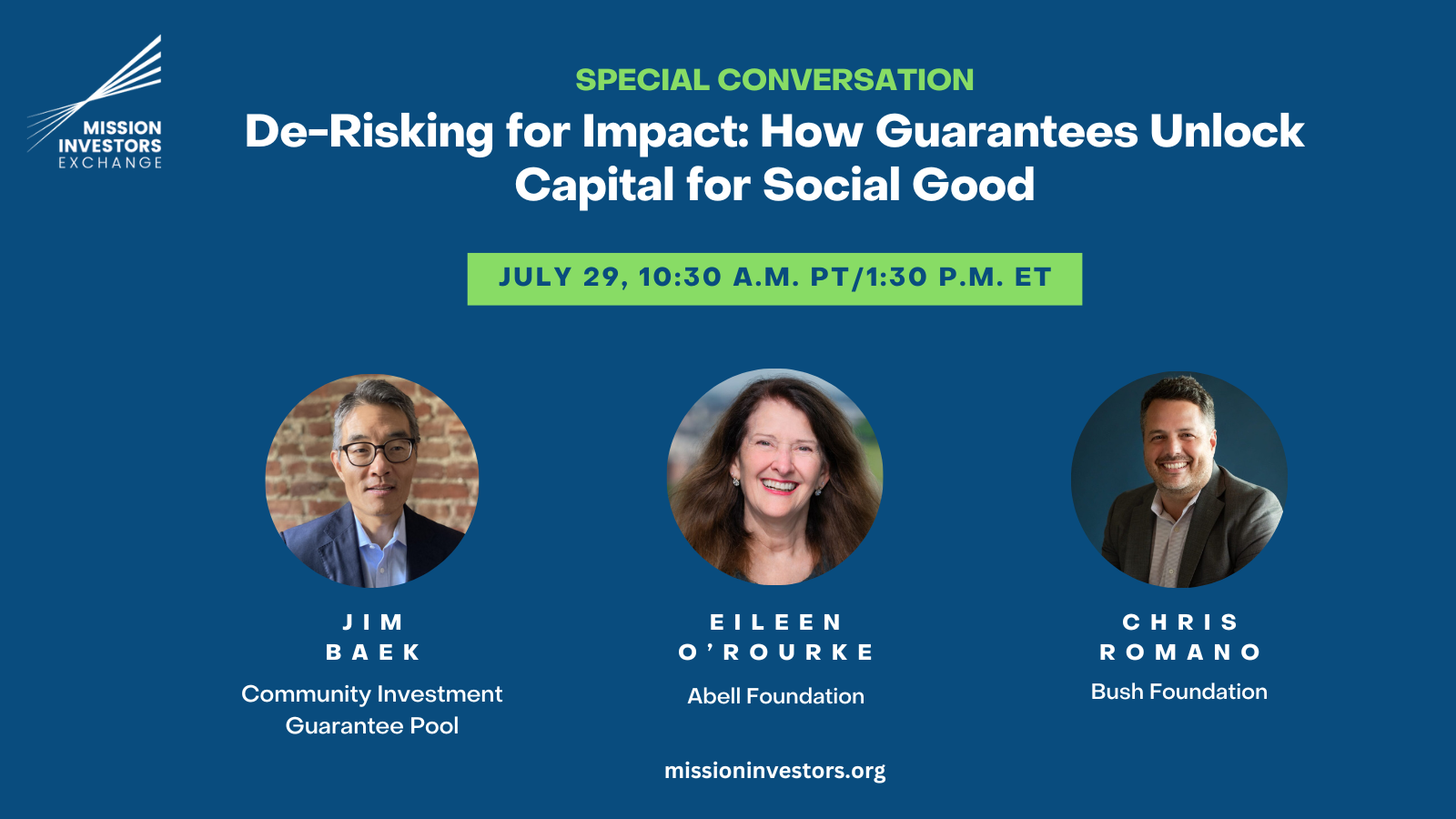 MISSION INVESTORS EXCHANGE

SPECIAL CONVERSATION

De-Risking for Impact: How Guarantees Unlock Capital for Social Good

JULY 29, 10:30 A.M. PT/1:30 P.M. ET

JIM BAEK
Community Investment Guarantee Pool

EILEEN O'ROURKE
Abell Foundation

CHRIS ROMANO
Bush Foundation

missioninvestors.org